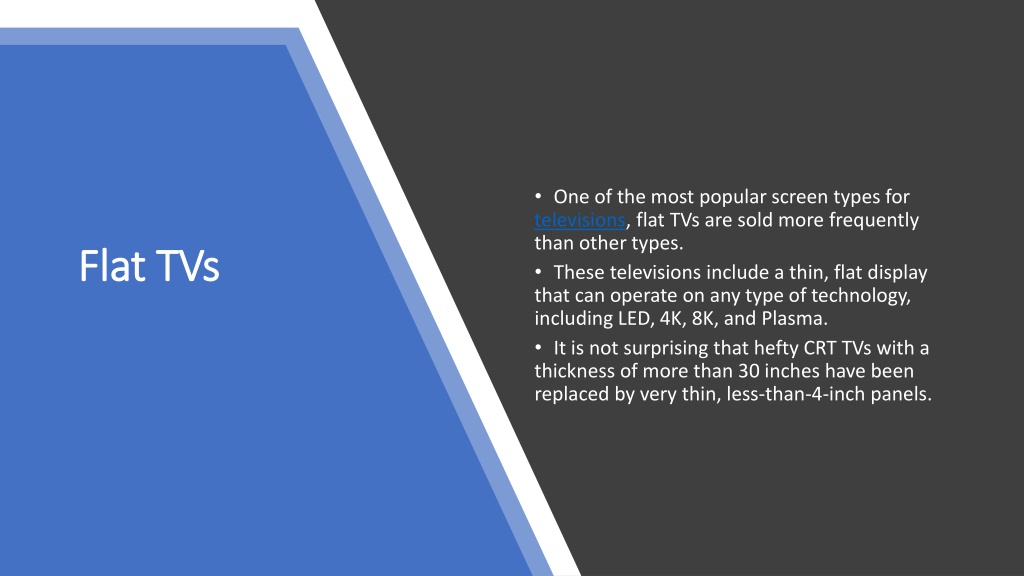 Flat TVs

• One of the most popular screen types for televisions, flat TVs are sold more frequently than other types.

• These televisions include a thin, flat display that can operate on any type of technology, including LED, 4K, 8K, and Plasma.

• It is not surprising that hefty CRT TVs with a thickness of more than 30 inches have been replaced by very thin, less-than-4-inch panels.